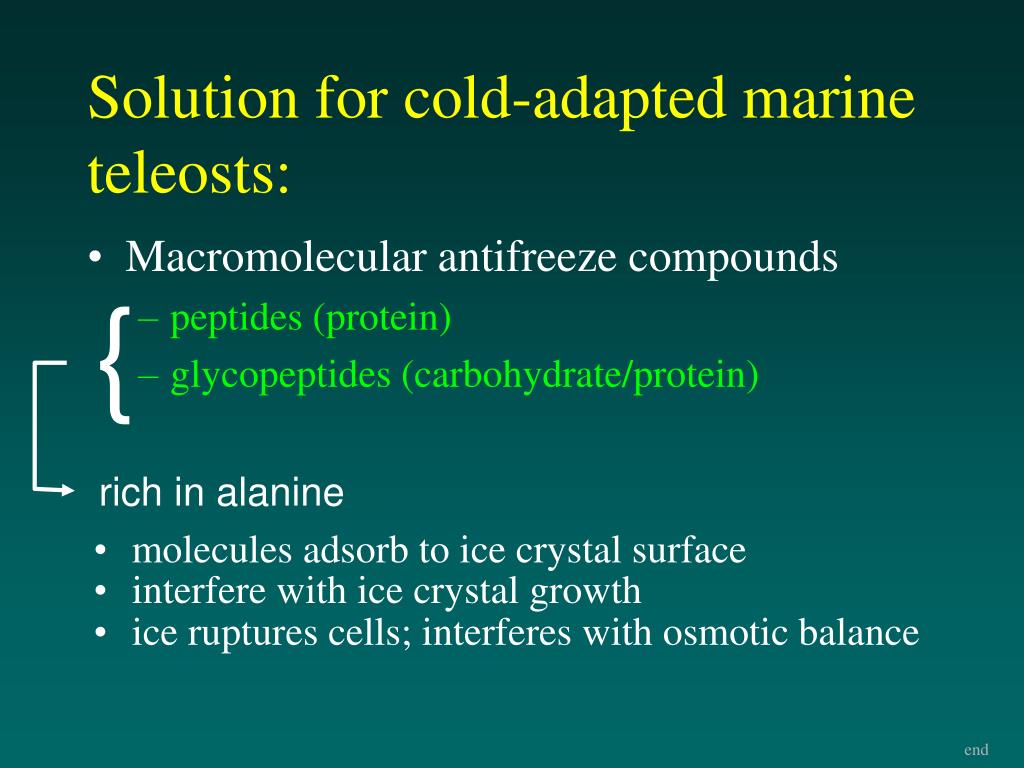 Solution for cold-adapted marine teleosts:

• Macromolecular antifreeze compounds
– peptides (protein)
– glycopeptides (carbohydrate/protein)

rich in alanine

• molecules adsorb to ice crystal surface
• interfere with ice crystal growth
• ice ruptures cells; interferes with osmotic balance

end